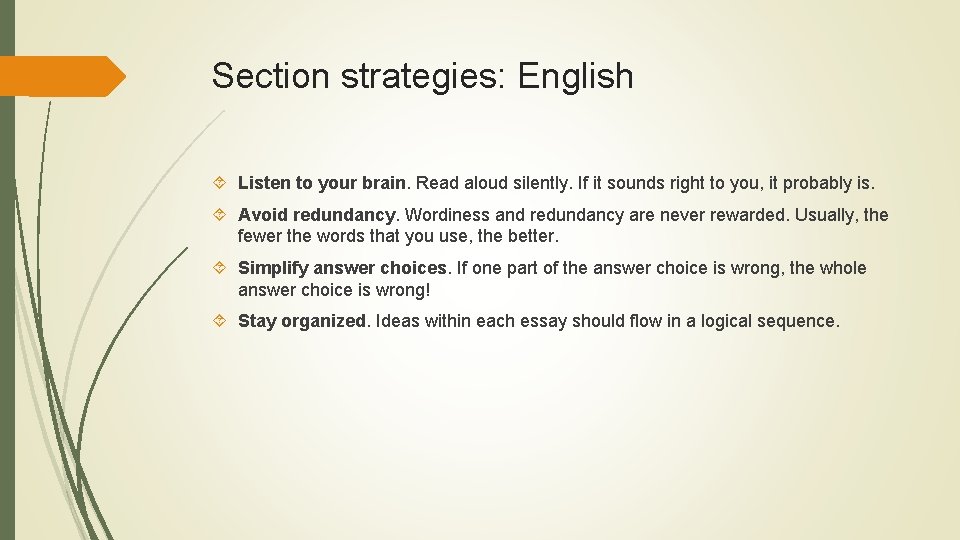 Section strategies: English

Listen to your brain. Read aloud silently. If it sounds right to you, it probably is.

Avoid redundancy. Wordiness and redundancy are never rewarded. Usually, the fewer the words that you use, the better.

Simplify answer choices. If one part of the answer choice is wrong, the whole answer choice is wrong!

Stay organized. Ideas within each essay should flow in a logical sequence.